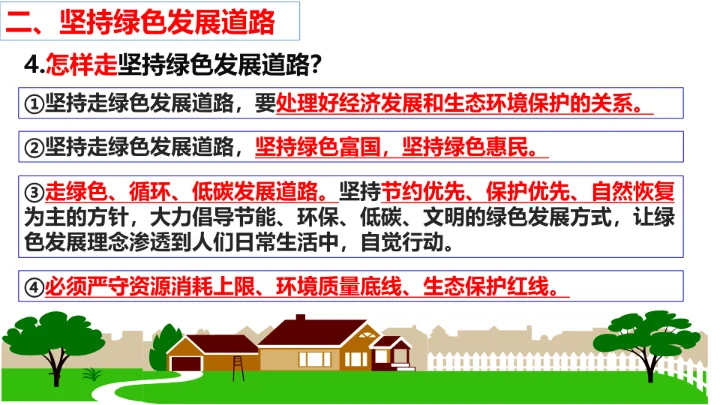 二、坚持绿色发展道路

4.怎样走坚持绿色发展道路?

①坚持走绿色发展道路，要处理好经济发展和生态环境保护的关系。

②坚持走绿色发展道路，坚持绿色富国，坚持绿色惠民。

③走绿色、循环、低碳发展道路。坚持节约优先、保护优先、自然恢复为主的方针，大力倡导节能、环保、低碳、文明的绿色发展方式，让绿色发展理念渗透到人们日常生活中，自觉行动。

④必须严守资源消耗上限、环境质量底线、生态保护红线。